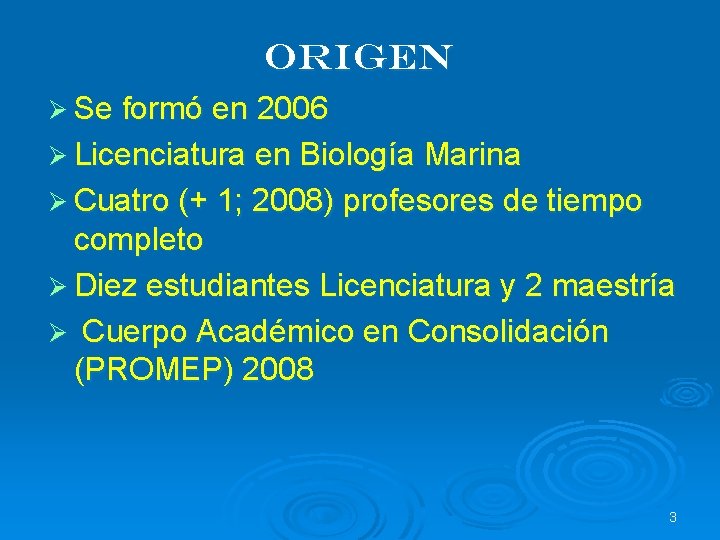 ORIGEN

➢ Se formó en 2006

➢ Licenciatura en Biología Marina

➢ Cuatro (+ 1; 2008) profesores de tiempo completo

➢ Diez estudiantes Licenciatura y 2 maestría

➢ Cuerpo Académico en Consolidación (PROMEP) 2008

3